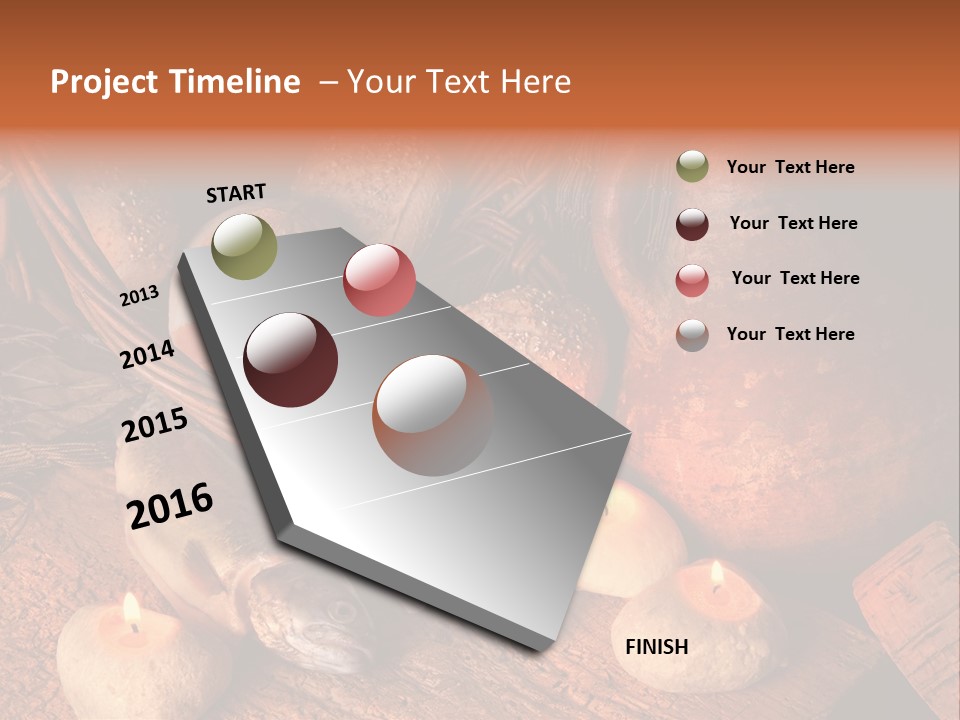 Project Timeline – Your Text Here

START

2013

2014

2015

2016

FINISH

Your Text Here

Your Text Here

Your Text Here

Your Text Here